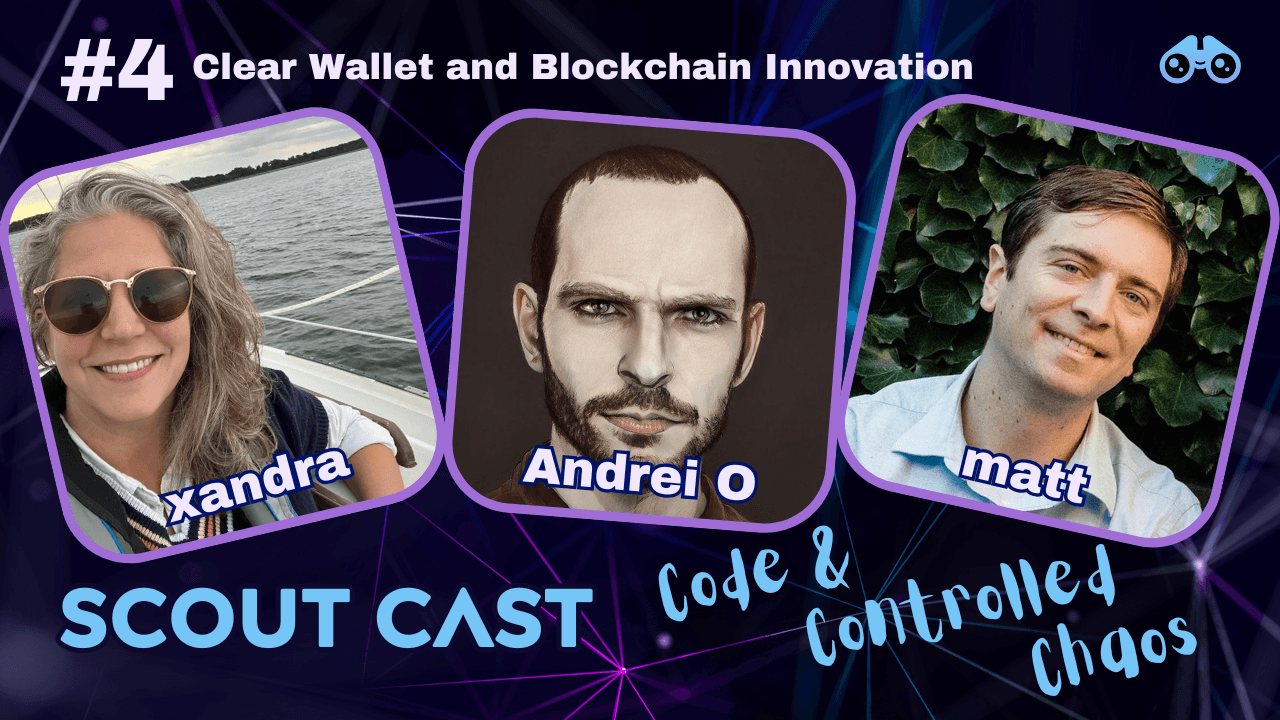 #4 Clear Wallet and Blockchain Innovation

xandra

Andrei O

matt

SCOUT CAST

Code & Controlled Chaos